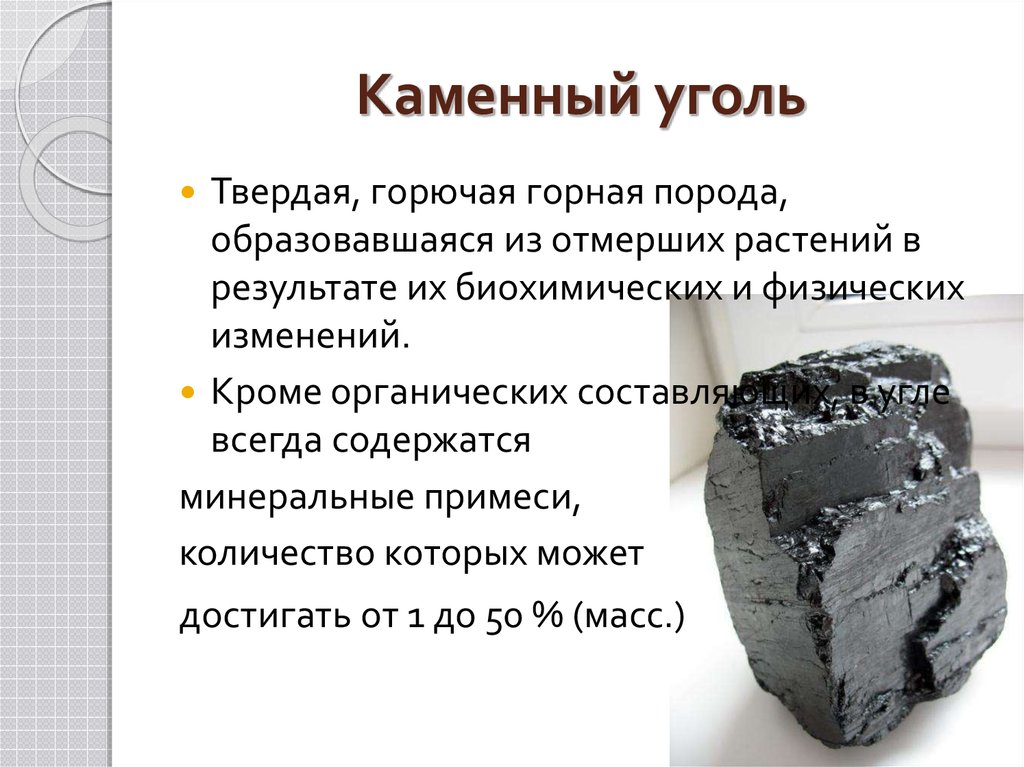 Каменный уголь

Твердая, горючая горная порода, образовавшаяся из отмерших растений в результате их биохимических и физических изменений.

Кроме органических составляющих, в угле всегда содержатся

минеральные примеси,

количество которых может

достигать от 1 до 50 % (масс.)